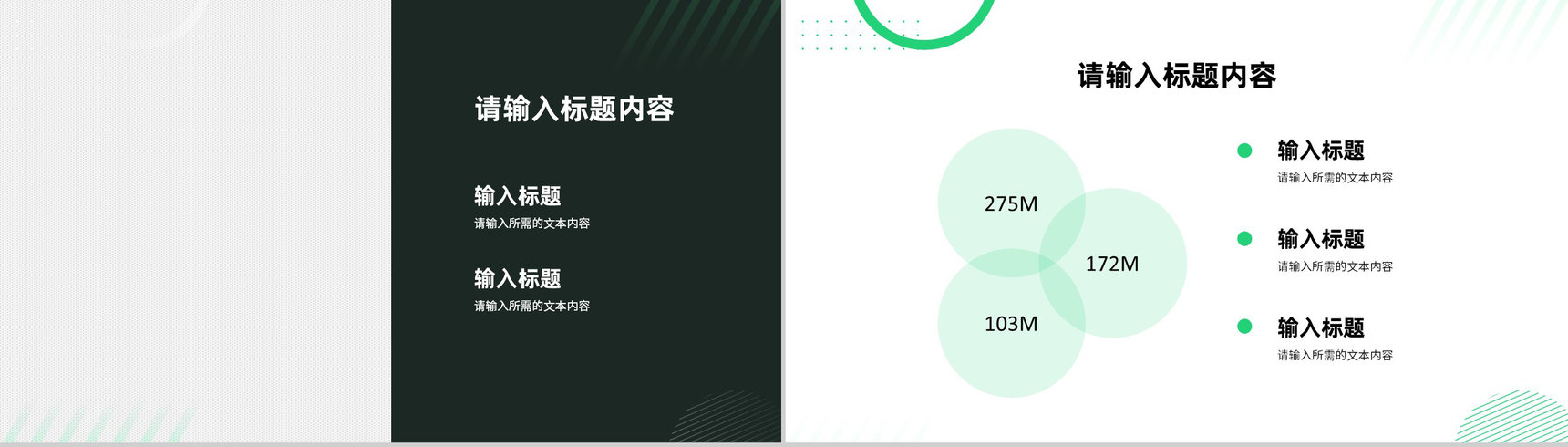 请输入标题内容

输入标题
请输入所需的文本内容

输入标题
请输入所需的文本内容

请输入标题内容

275M

172M

103M

输入标题
请输入所需的文本内容

输入标题
请输入所需的文本内容

输入标题
请输入所需的文本内容